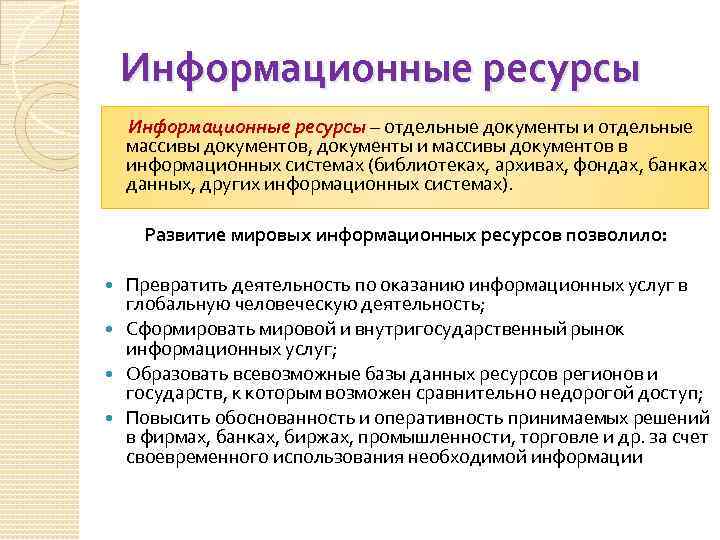 Информационные ресурсы

Информационные ресурсы – отдельные документы и отдельные массивы документов, документы и массивы документов в информационных системах (библиотеках, архивах, фондах, банках данных, других информационных системах).

Развитие мировых информационных ресурсов позволило:

- Превратить деятельность по оказанию информационных услуг в глобальную человеческую деятельность;
- Сформировать мировой и внутригосударственный рынок информационных услуг;
- Образовать всевозможные базы данных ресурсов регионов и государств, к которым возможен сравнительно недорогой доступ;
- Повысить обоснованность и оперативность принимаемых решений в фирмах, банках, биржах, промышленности, торговле и др. за счет своевременного использования необходимой информации